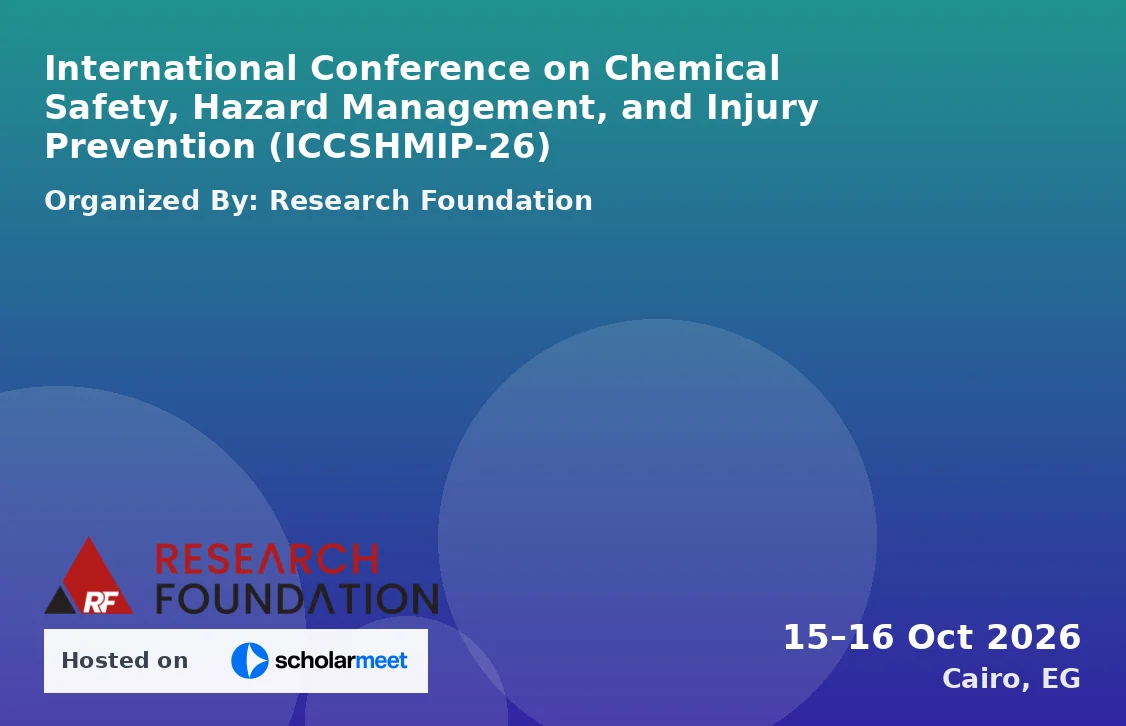 International Conference on Chemical Safety, Hazard Management, and Injury Prevention (ICCSHMIP-26)

Organized By: Research Foundation

RF RESEARCH FOUNDATION

Hosted on scholarmeet

15–16 Oct 2026
Cairo, EG